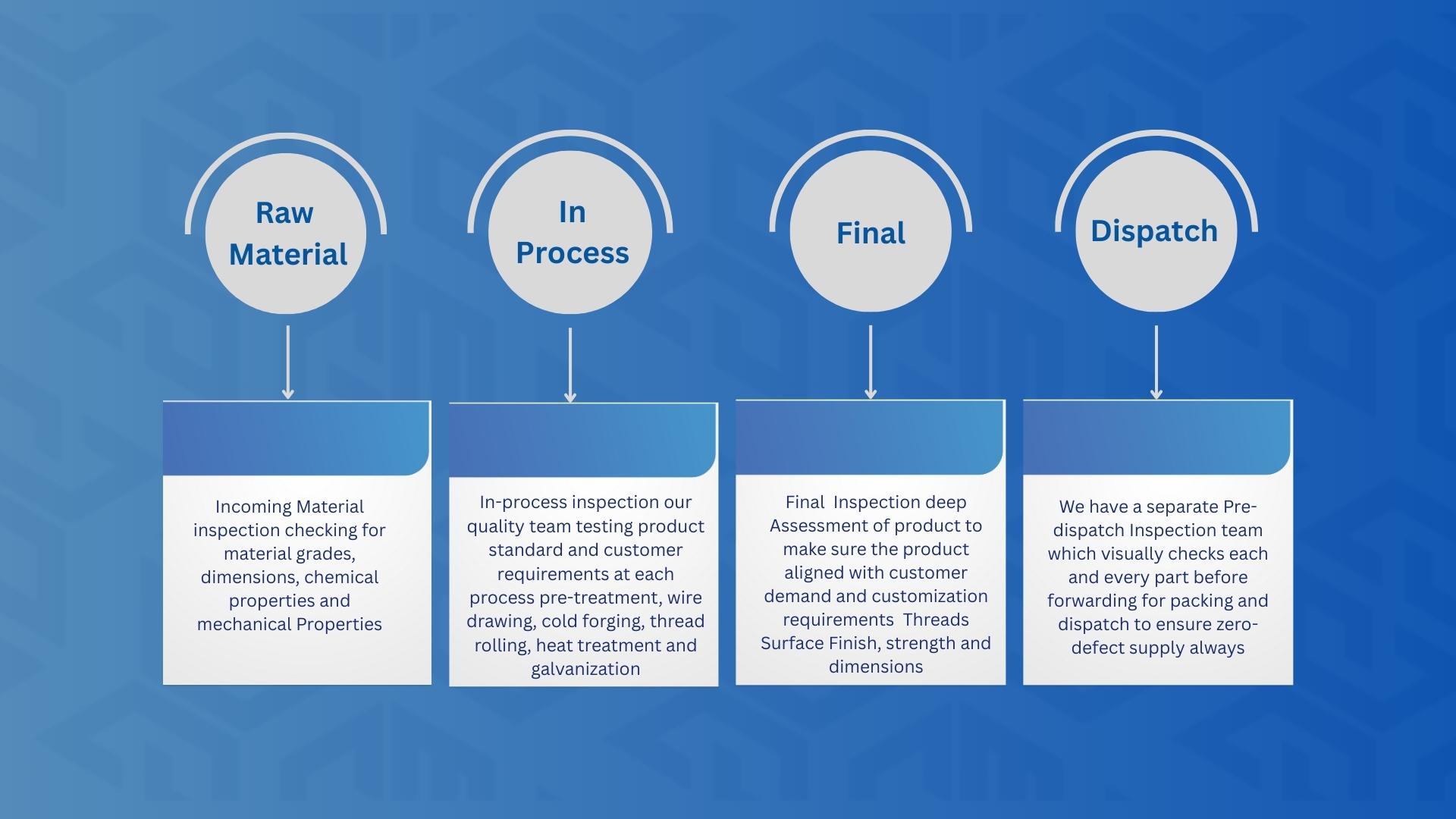 Raw Material

Incoming Material inspection checking for material grades, dimensions, chemical properties and mechanical Properties

In Process

In-process inspection our quality team testing product standard and customer requirements at each process pre-treatment, wire drawing, cold forging, thread rolling, heat treatment and galvanization

Final

Final Inspection deep Assessment of product to make sure the product aligned with customer demand and customization requirements Threads Surface Finish, strength and dimensions

Dispatch

We have a separate Pre-dispatch Inspection team which visually checks each and every part before forwarding for packing and dispatch to ensure zero-defect supply always